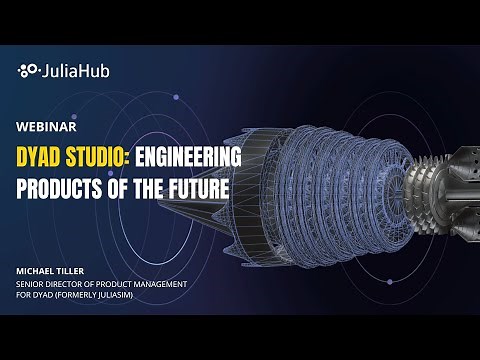 JuliaHub

WEBINAR

DYAD STUDIO: ENGINEERING PRODUCTS OF THE FUTURE

MICHAEL TILLER
SENIOR DIRECTOR OF PRODUCT MANAGEMENT FOR DYAD (FORMERLY JULIASIM)